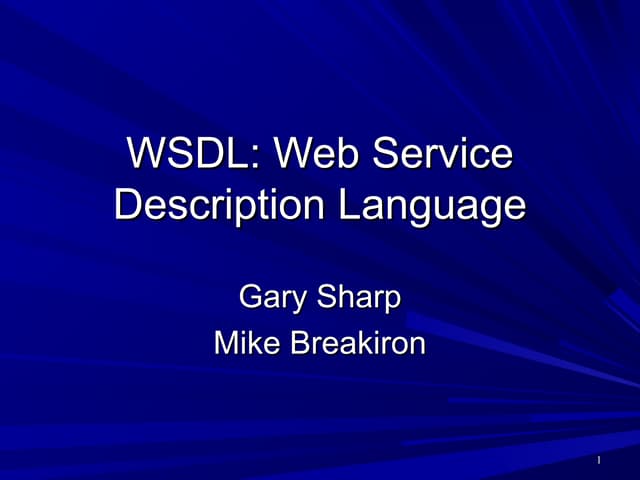 WSDL: Web Service Description Language

Gary Sharp
Mike Breakiron

1